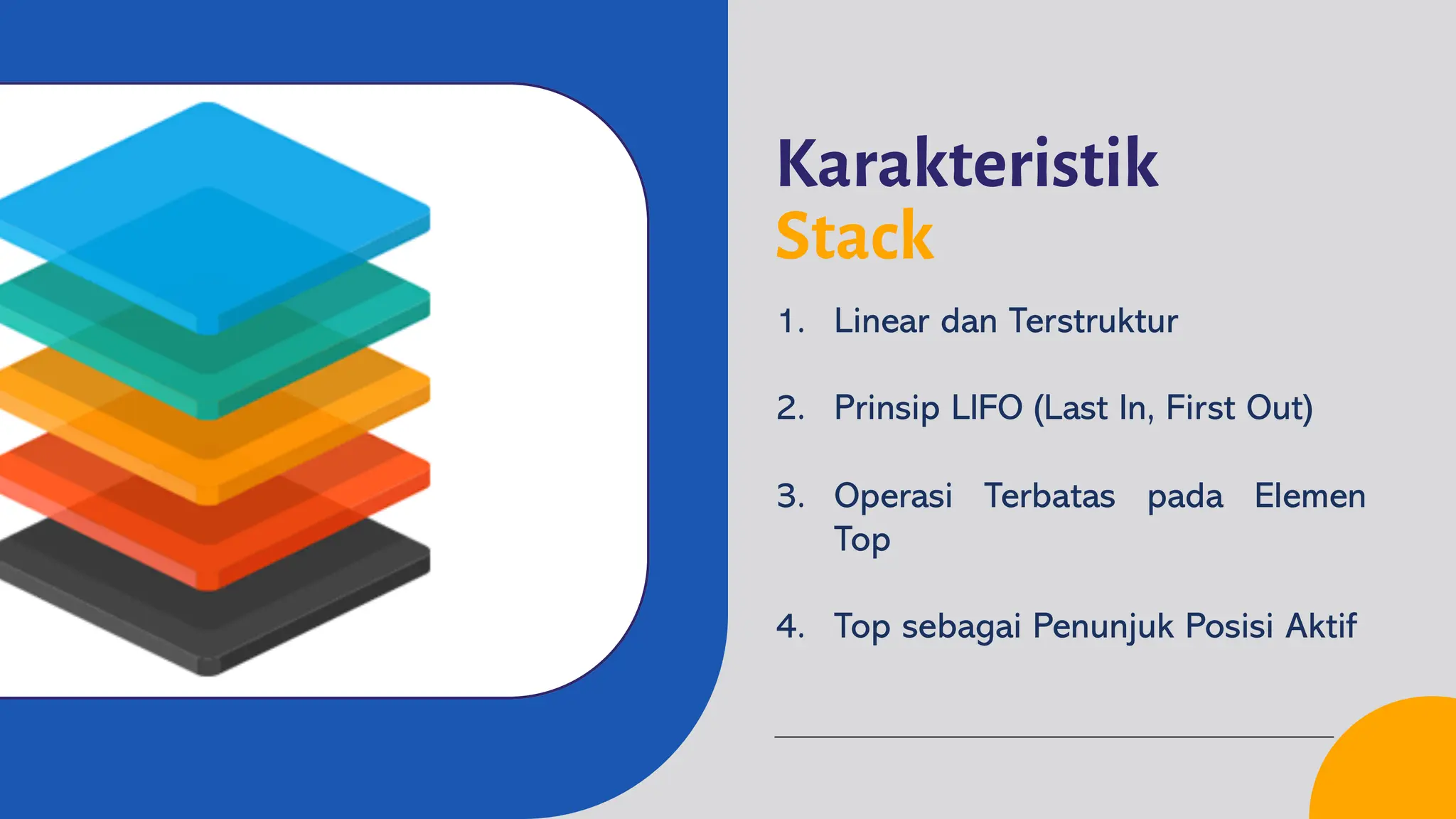 Karakteristik
Stack

1. Linear dan Terstruktur

2. Prinsip LIFO (Last In, First Out)

3. Operasi Terbatas pada Elemen Top

4. Top sebagai Penunjuk Posisi Aktif